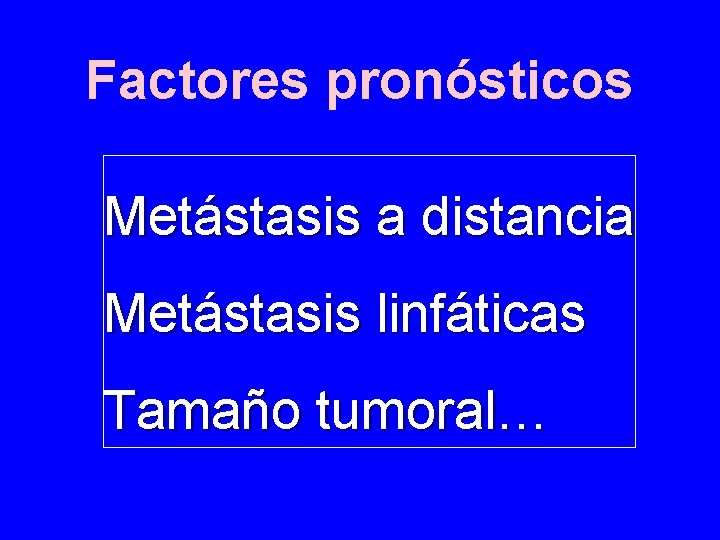 Factores pronósticos

Metástasis a distancia

Metástasis linfáticas

Tamaño tumoral…